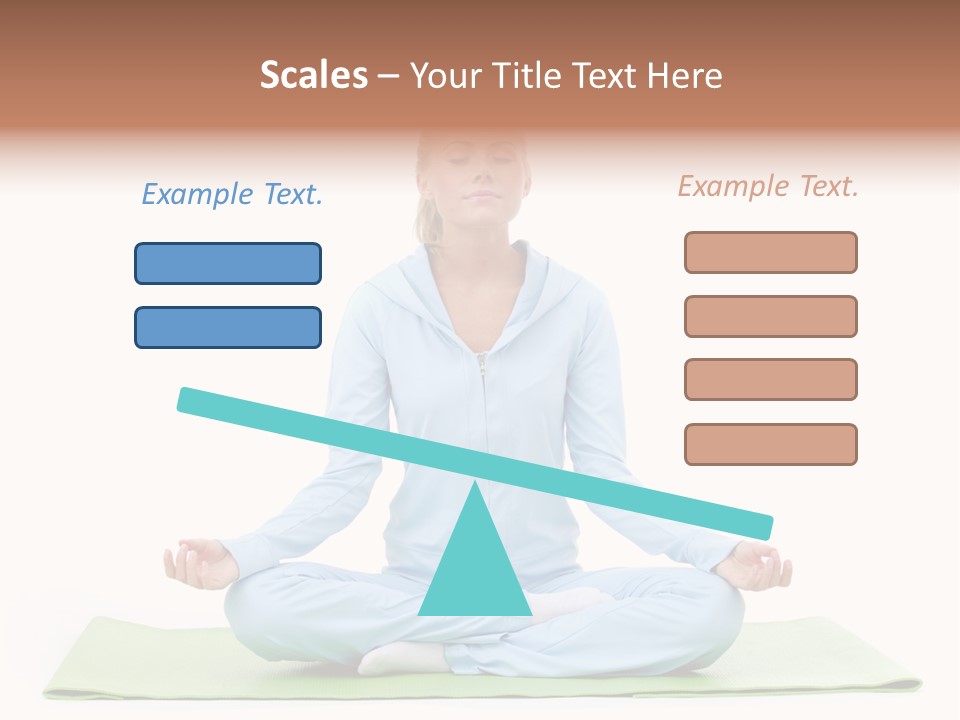 Scales – Your Title Text Here

Example Text.

Example Text.